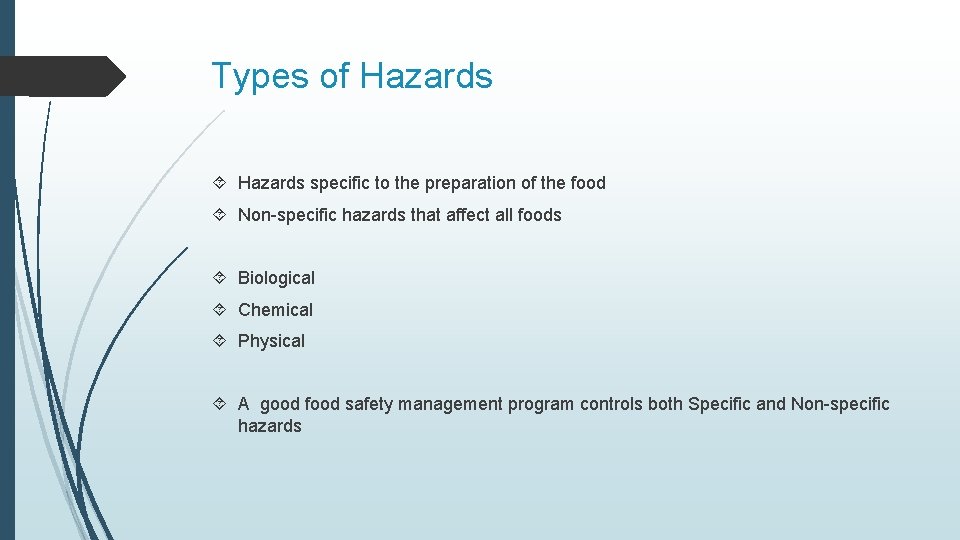 Types of Hazards

Hazards specific to the preparation of the food

Non-specific hazards that affect all foods

Biological

Chemical

Physical

A  good food safety management program controls both Specific and Non-specific hazards